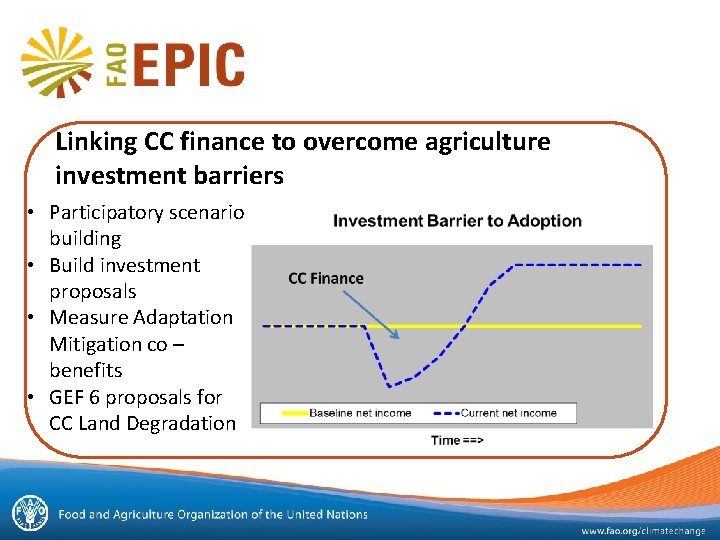 FAO EPIC

Linking CC finance to overcome agriculture investment barriers

• Participatory scenario building
• Build investment proposals
• Measure Adaptation Mitigation co – benefits
• GEF 6 proposals for CC Land Degradation

Investment Barrier to Adoption

CC Finance

Baseline net income
Current net income

Time ==>

Food and Agriculture Organization of the United Nations

www.fao.org/climatechange